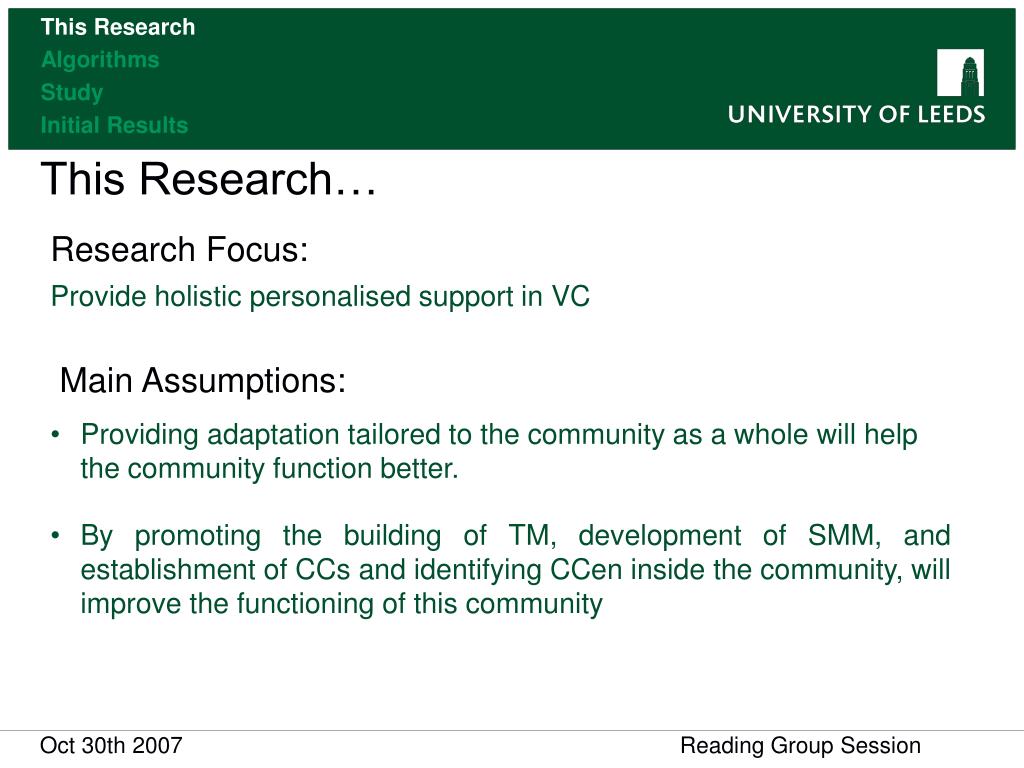 This Research
Algorithms
Study
Initial Results

UNIVERSITY OF LEEDS

This Research…

Research Focus:

Provide holistic personalised support in VC

Main Assumptions:

• Providing adaptation tailored to the community as a whole will help the community function better.

• By promoting the building of TM, development of SMM, and establishment of CCs and identifying CCen inside the community, will improve the functioning of this community

Oct 30th 2007

Reading Group Session